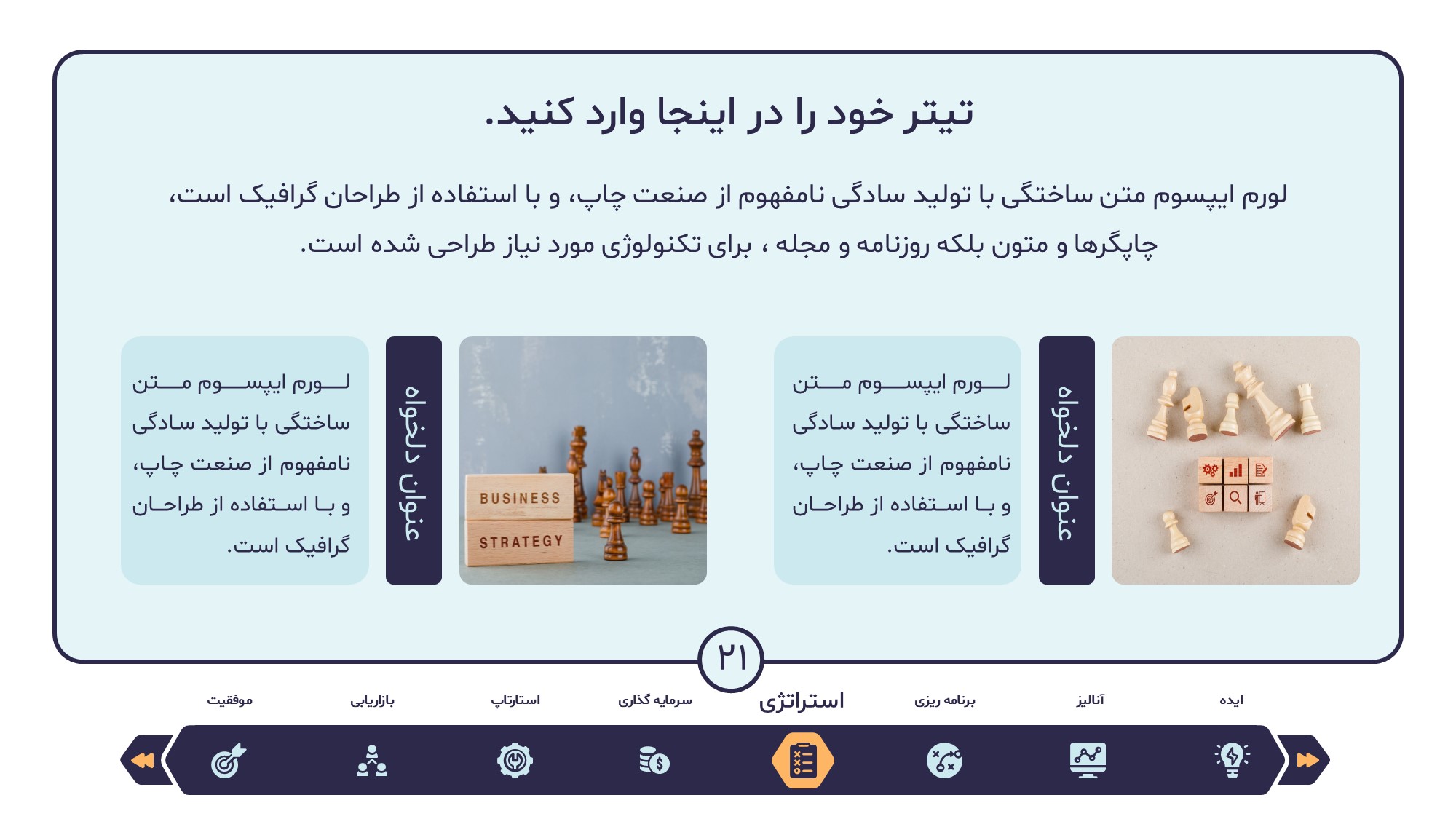 تیتر خود را در اینجا وارد کنید.

لورم ایپسوم متن ساختگی با تولید سادگی نامفهوم از صنعت چاپ، و با استفاده از طراحان گرافیک است، چاپگرها و متون بلکه روزنامه و مجله ، برای تکنولوژی مورد نیاز طراحی شده است.

عنوان دلخواه

لورم ایپسوم متن ساختگی با تولید سادگی نامفهوم از صنعت چاپ، و با استفاده از طراحان گرافیک است.

BUSINESS
STRATEGY

عنوان دلخواه

لورم ایپسوم متن ساختگی با تولید سادگی نامفهوم از صنعت چاپ، و با استفاده از طراحان گرافیک است.

۲۱

ایده
آنالیز
برنامه ریزی
استراتژی
سرمایه گذاری
استارتاپ
بازاریابی
موفقیت